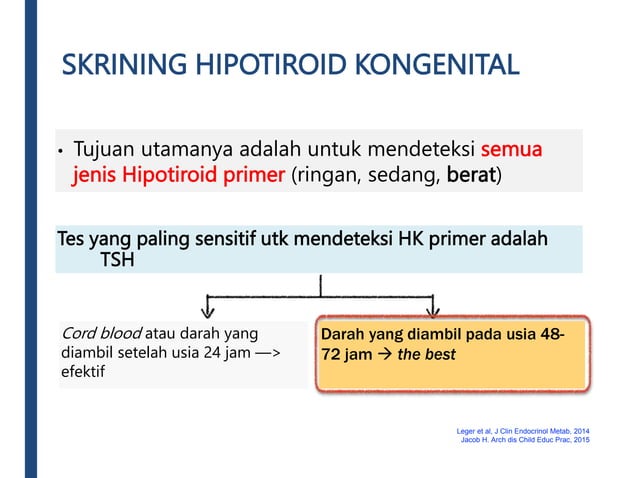 SKRINING HIPOTIROID KONGENITAL

• Tujuan utamanya adalah untuk mendeteksi semua jenis Hipotiroid primer (ringan, sedang, berat)

Tes yang paling sensitif utk mendeteksi HK primer adalah TSH

Cord blood atau darah yang diambil setelah usia 24 jam —> efektif

Darah yang diambil pada usia 48-72 jam → the best

Leger et al, J Clin Endocrinol Metab, 2014
Jacob H. Arch dis Child Educ Prac, 2015